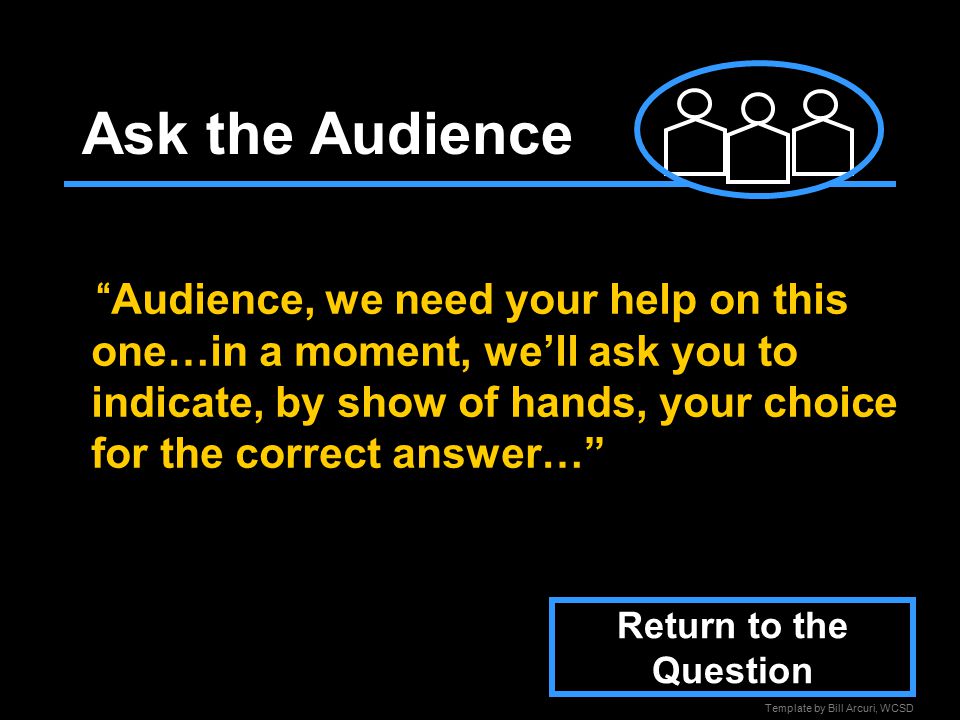 Ask the Audience

“Audience, we need your help on this one…in a moment, we’ll ask you to indicate, by show of hands, your choice for the correct answer…”

Return to the Question

Template by Bill Arcuri, WCSD